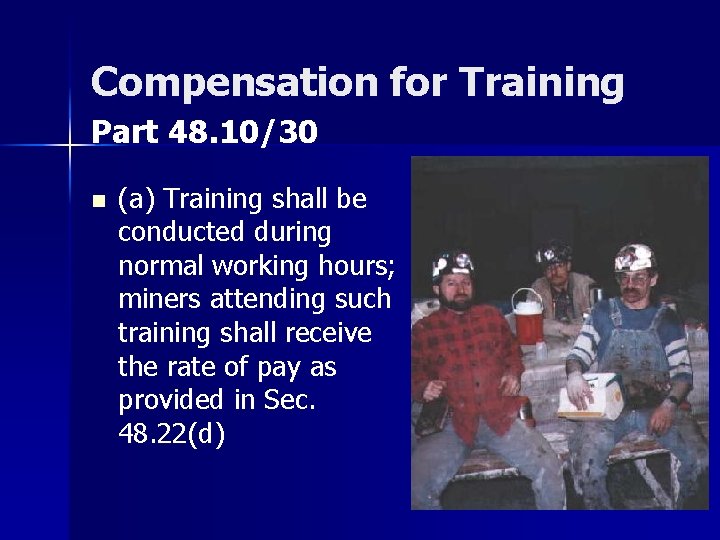 Compensation for Training
Part 48.10/30

(a) Training shall be conducted during normal working hours; miners attending such training shall receive the rate of pay as provided in Sec. 48.22(d)